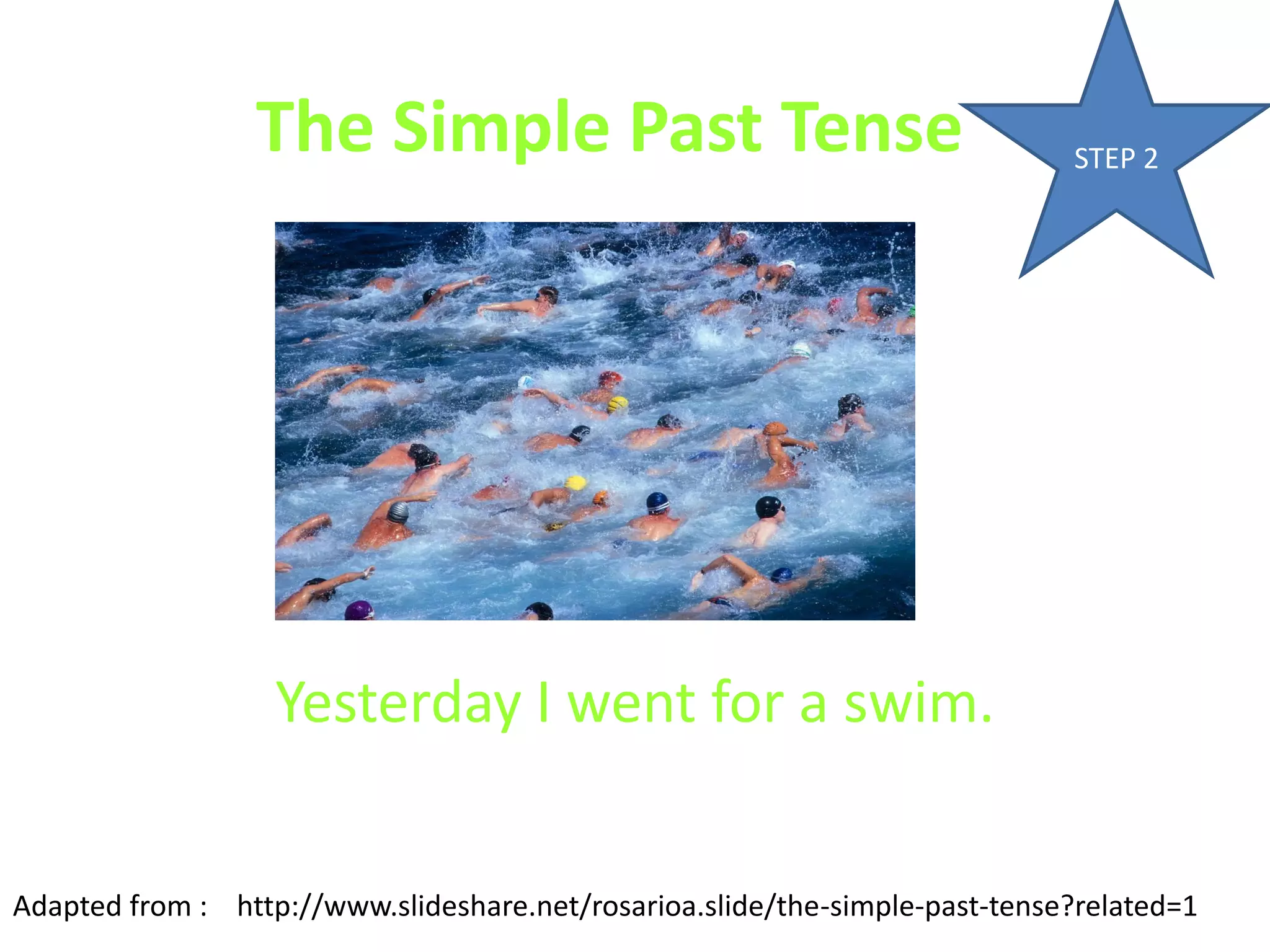 The Simple Past Tense

STEP 2

Yesterday I went for a swim.

Adapted from : http://www.slideshare.net/rosarioa.slide/the-simple-past-tense?related=1